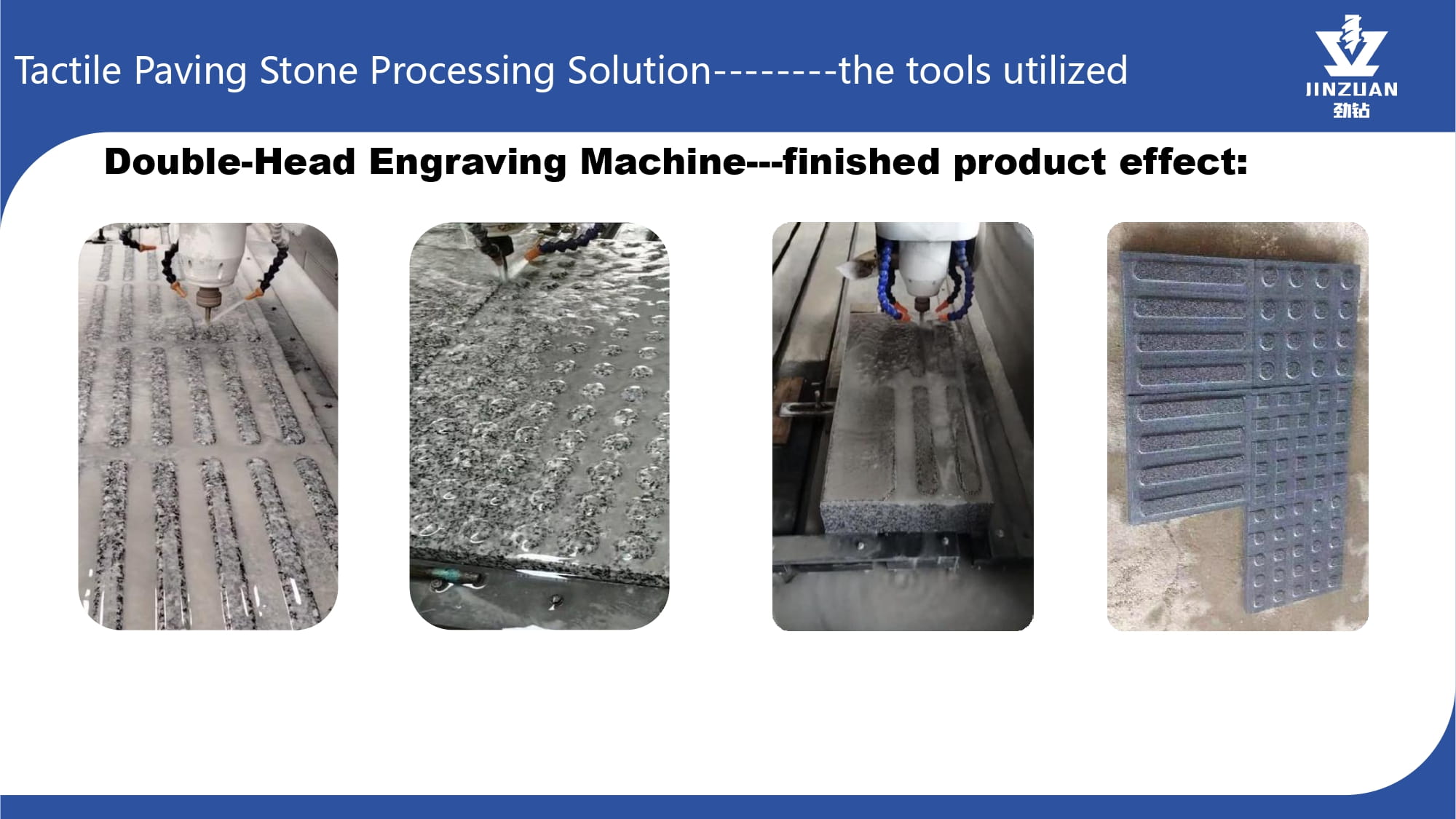 Tactile Paving Stone Processing Solution--------the tools utilized

JINZUAN
劲钻

Double-Head Engraving Machine---finished product effect: